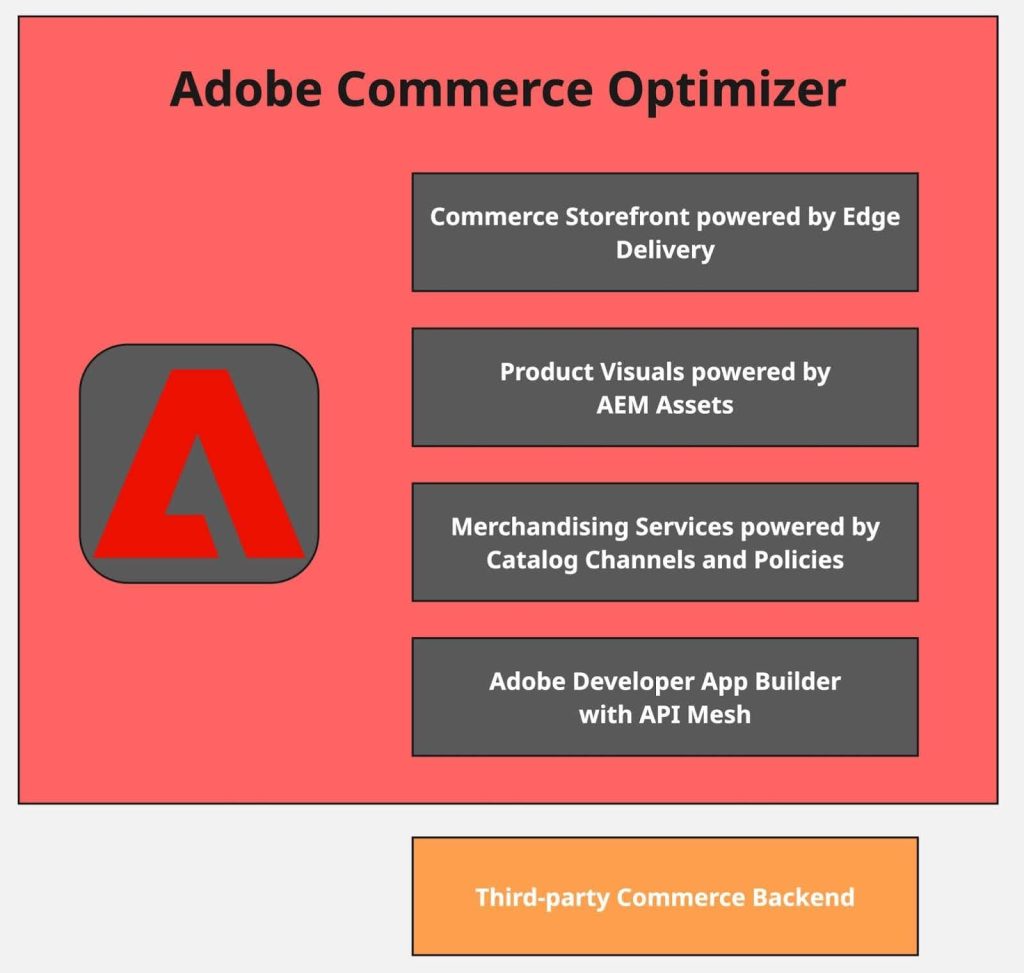 Adobe Commerce Optimizer

Commerce Storefront powered by Edge Delivery

Product Visuals powered by AEM Assets

Merchandising Services powered by Catalog Channels and Policies

Adobe Developer App Builder with API Mesh

Third-party Commerce Backend